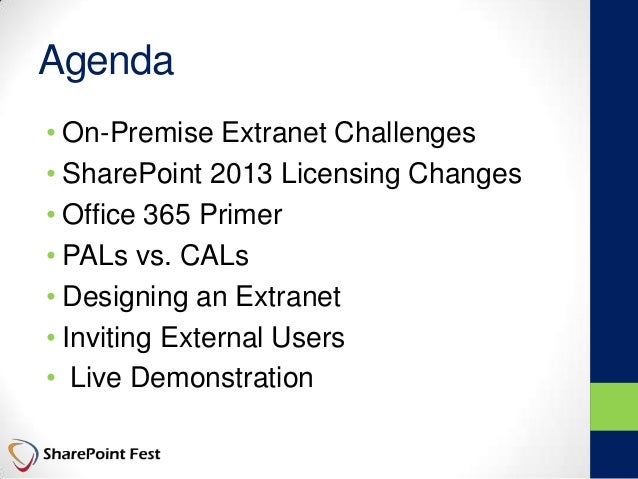 Agenda

• On-Premise Extranet Challenges
• SharePoint 2013 Licensing Changes
• Office 365 Primer
• PALs vs. CALs
• Designing an Extranet
• Inviting External Users
• Live Demonstration

SharePoint Fest